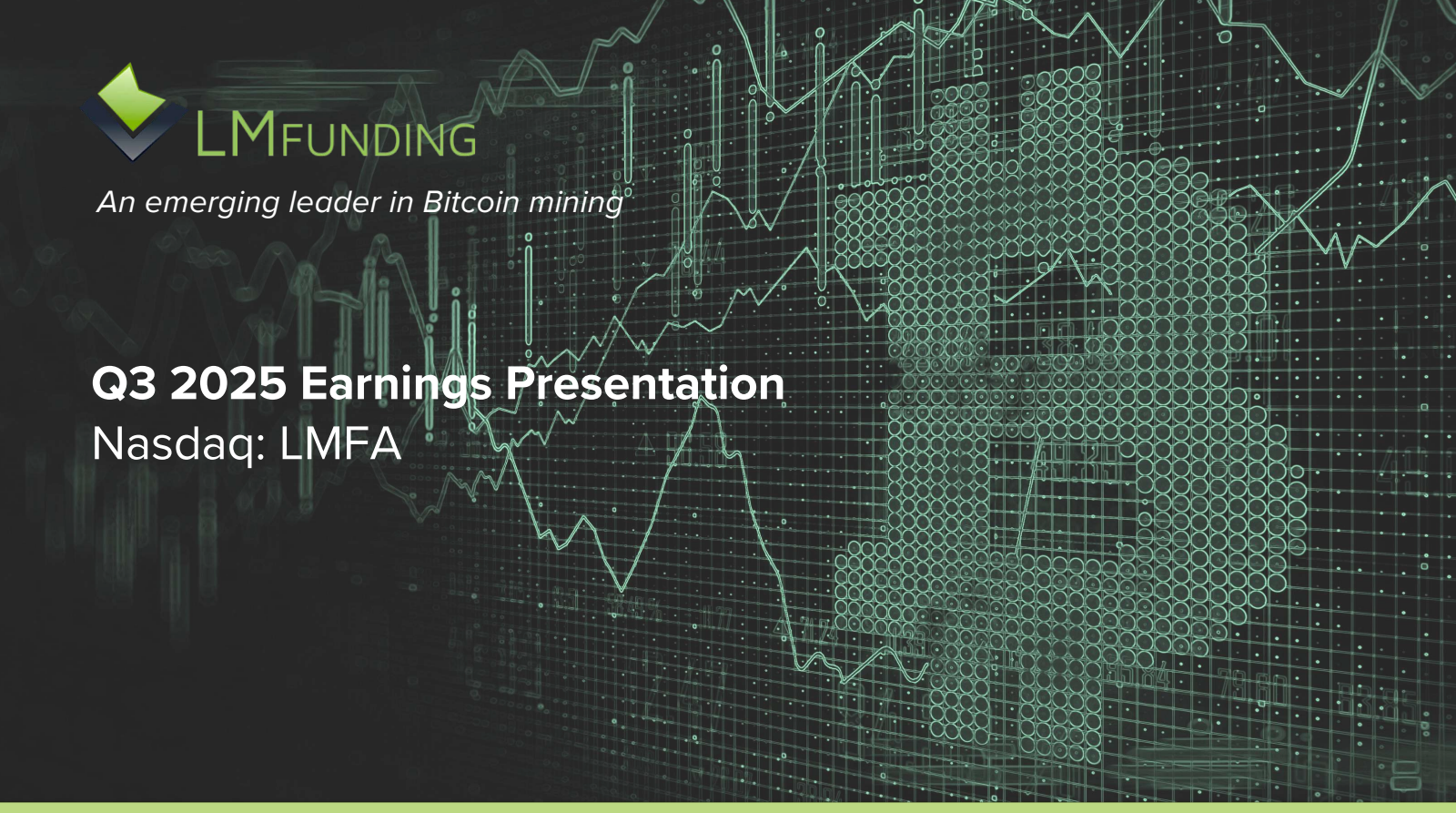 LMFUNDING

An emerging leader in Bitcoin mining

Q3 2025 Earnings Presentation
Nasdaq: LMFA